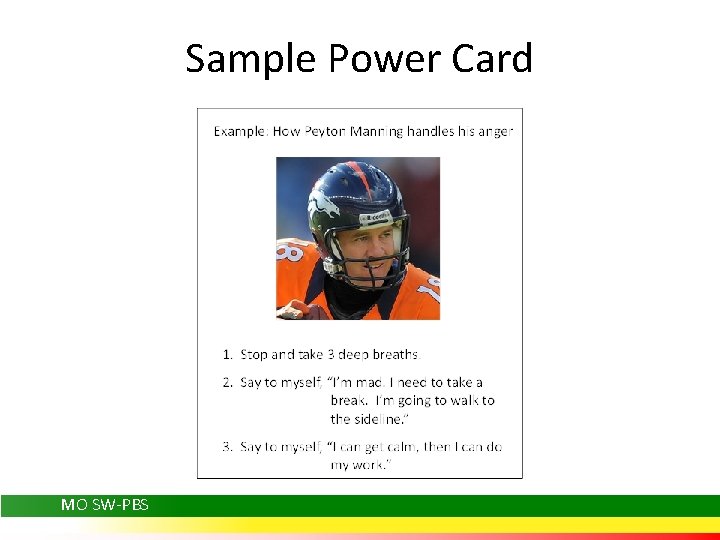 Sample Power Card

Example: How Peyton Manning handles his anger

1. Stop and take 3 deep breaths.

2. Say to myself, "I'm mad. I need to take a break. I'm going to walk to the sideline."

3. Say to myself, "I can get calm, then I can do my work."

MO SW-PBS